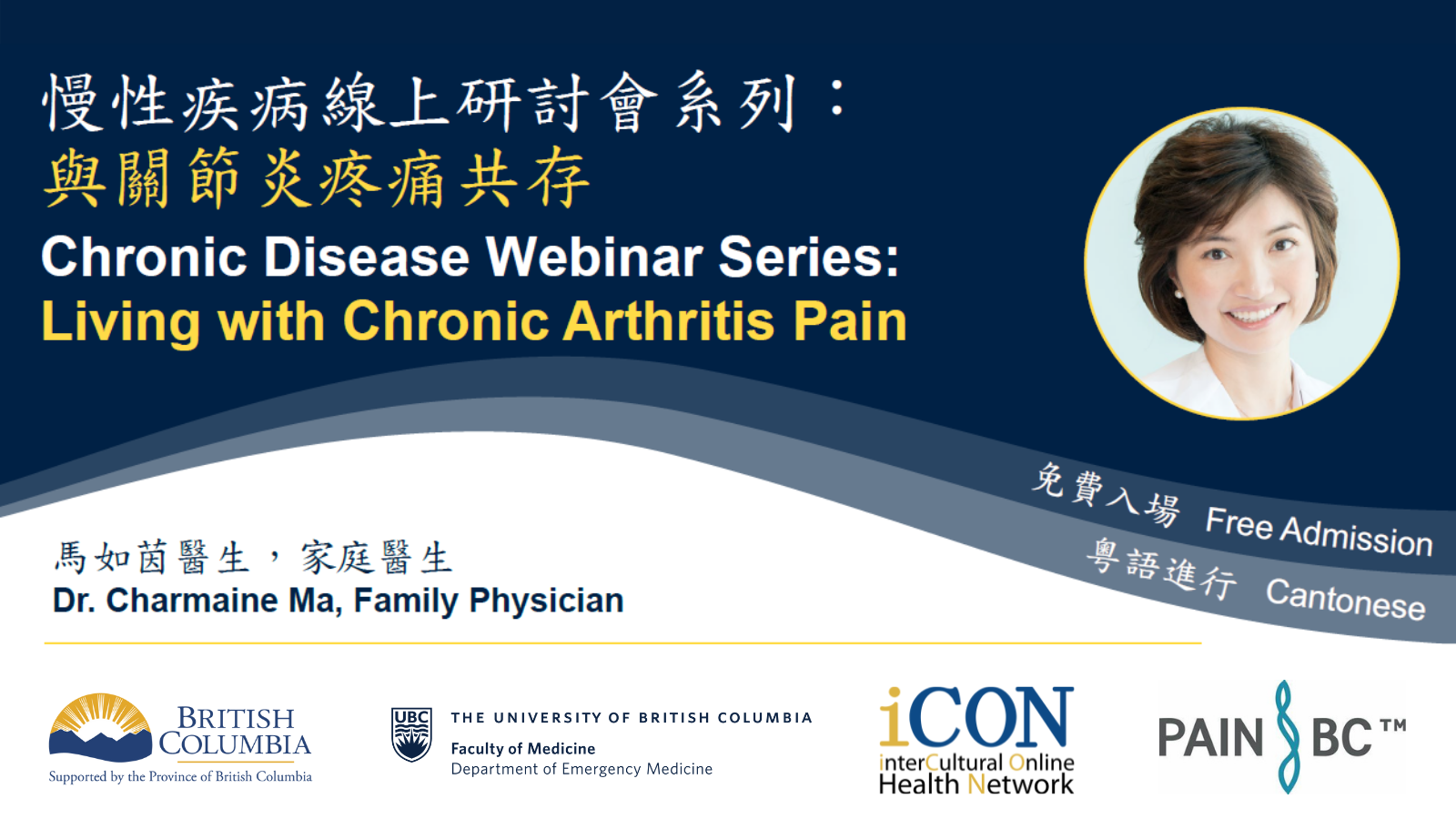 慢性疾病線上研討會系列：
與關節炎疼痛共存

Chronic Disease Webinar Series:
Living with Chronic Arthritis Pain

免費入場 Free Admission
粵語進行 Cantonese

馬如茵醫生，家庭醫生
Dr. Charmaine Ma, Family Physician

BRITISH COLUMBIA
Supported by the Province of British Columbia

UBC
THE UNIVERSITY OF BRITISH COLUMBIA
Faculty of Medicine
Department of Emergency Medicine

iCON
interCultural Online Health Network

PAIN BC™